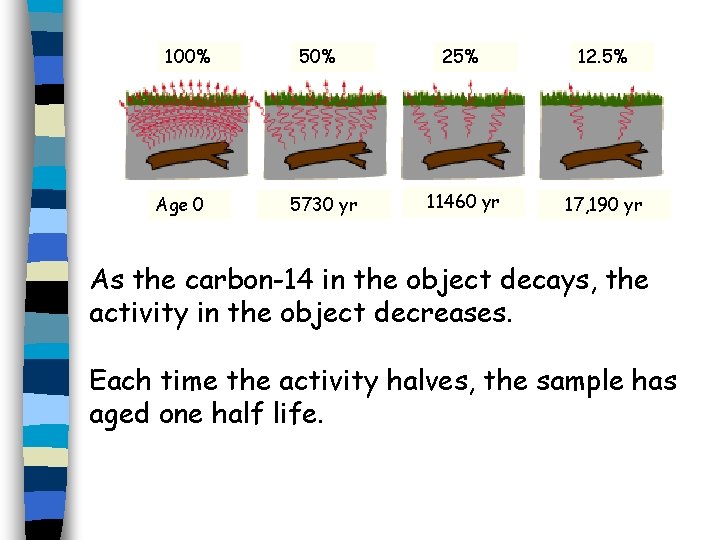 100%

50%

25%

12.5%

Age 0

5730 yr

11460 yr

17,190 yr

As the carbon-14 in the object decays, the activity in the object decreases.

Each time the activity halves, the sample has aged one half life.